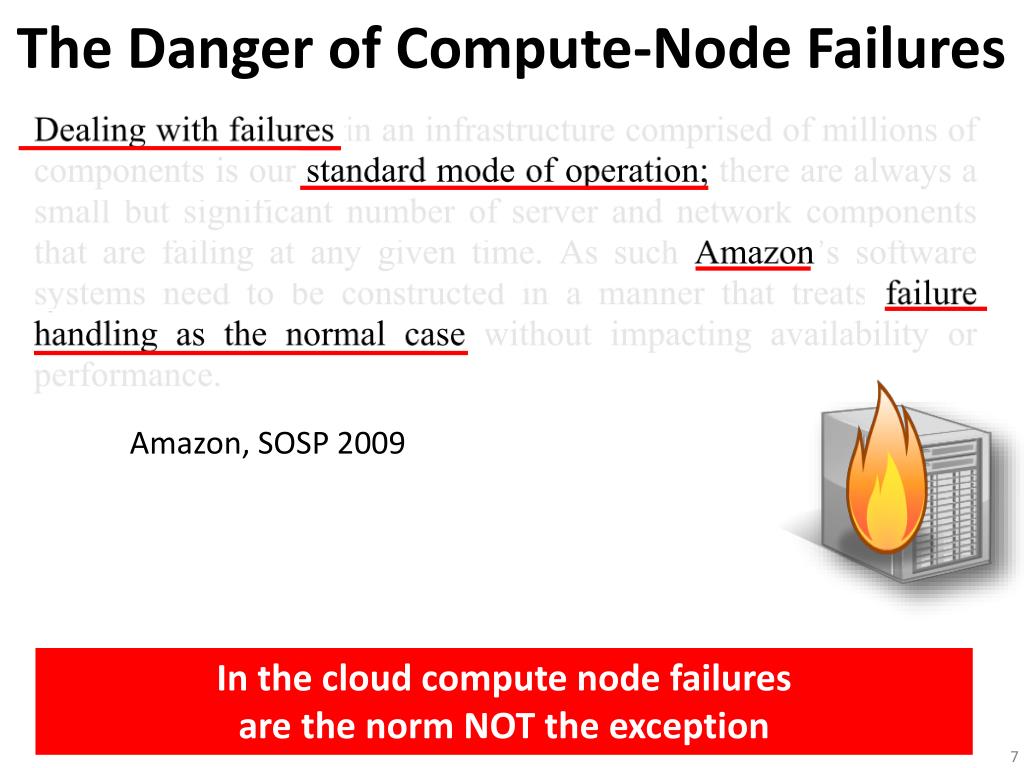 The Danger of Compute-Node Failures

Dealing with failures in an infrastructure comprised of millions of components is our standard mode of operation; there are always a small but significant number of server and network components that are failing at any given time. As such Amazon's software systems need to be constructed in a manner that treats failure handling as the normal case without impacting availability or performance.

Amazon, SOSP 2009

In the cloud compute node failures are the norm NOT the exception

7